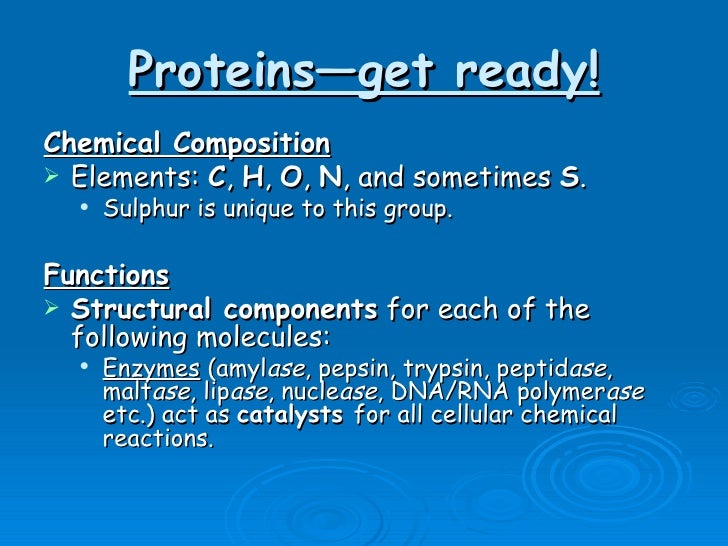 Proteins—get ready!

Chemical Composition

➢ Elements: C, H, O, N, and sometimes S.
• Sulphur is unique to this group.

Functions

➢ Structural components for each of the following molecules:
• Enzymes (amylase, pepsin, trypsin, peptidase, maltase, lipase, nuclease, DNA/RNA polymerase etc.) act as catalysts for all cellular chemical reactions.